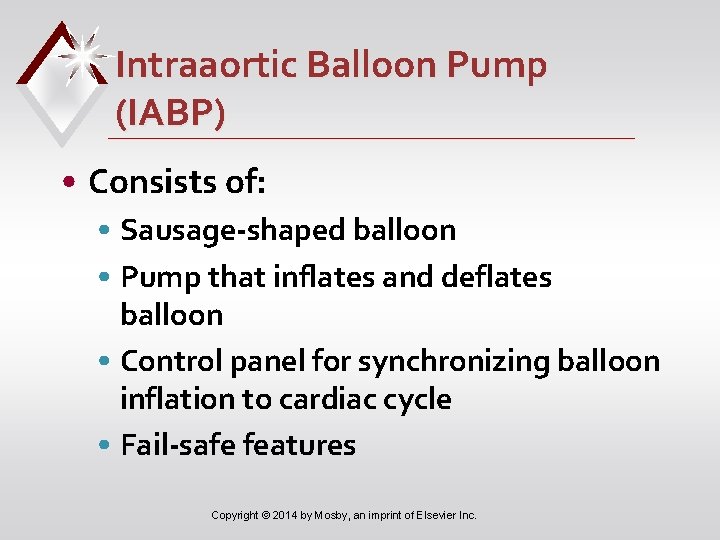 Intraaortic Balloon Pump (IABP)

• Consists of:
  • Sausage-shaped balloon
  • Pump that inflates and deflates balloon
  • Control panel for synchronizing balloon inflation to cardiac cycle
  • Fail-safe features

Copyright © 2014 by Mosby, an imprint of Elsevier Inc.